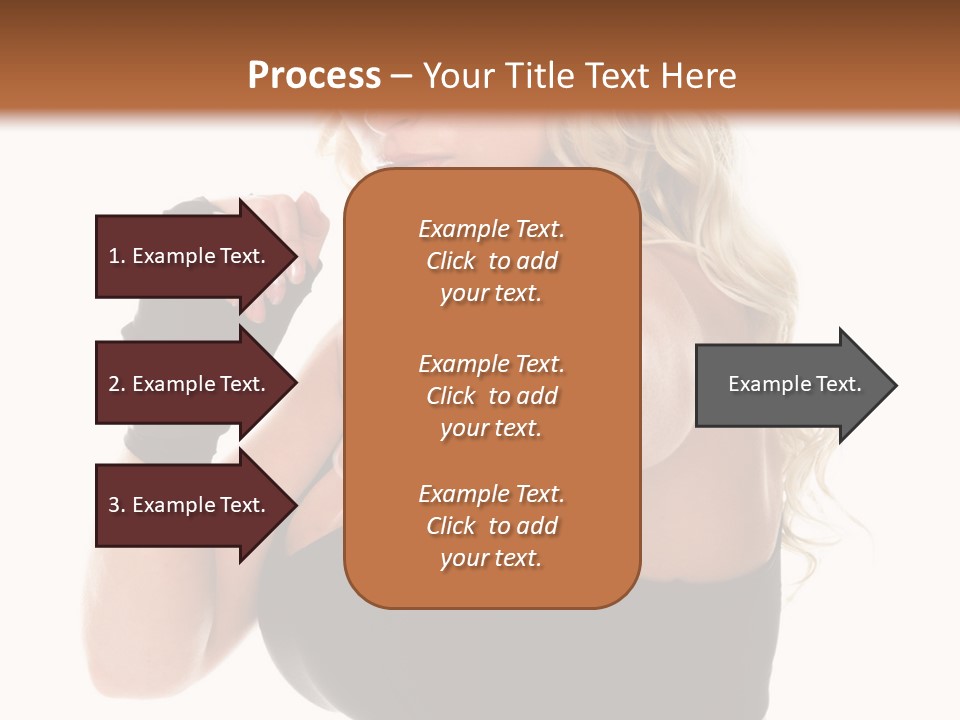 Process – Your Title Text Here

1. Example Text.

2. Example Text.

3. Example Text.

Example Text. Click to add your text.

Example Text. Click to add your text.

Example Text. Click to add your text.

Example Text.